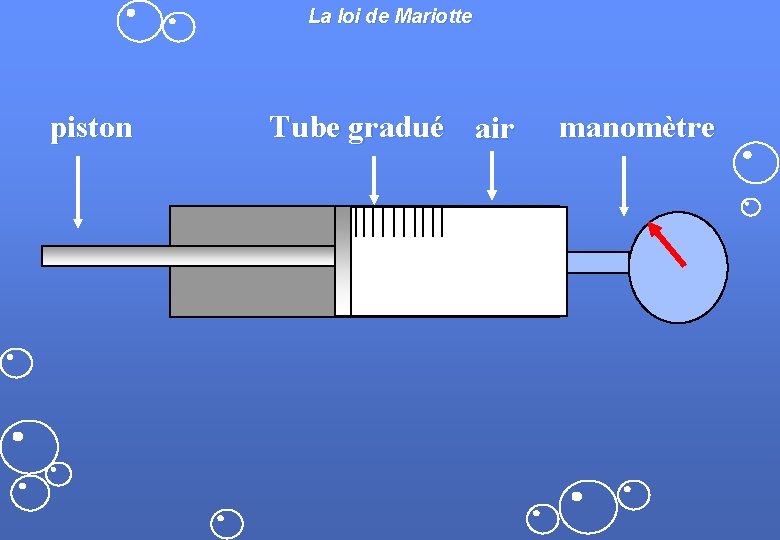 La loi de Mariotte

piston

Tube gradué

air

manomètre